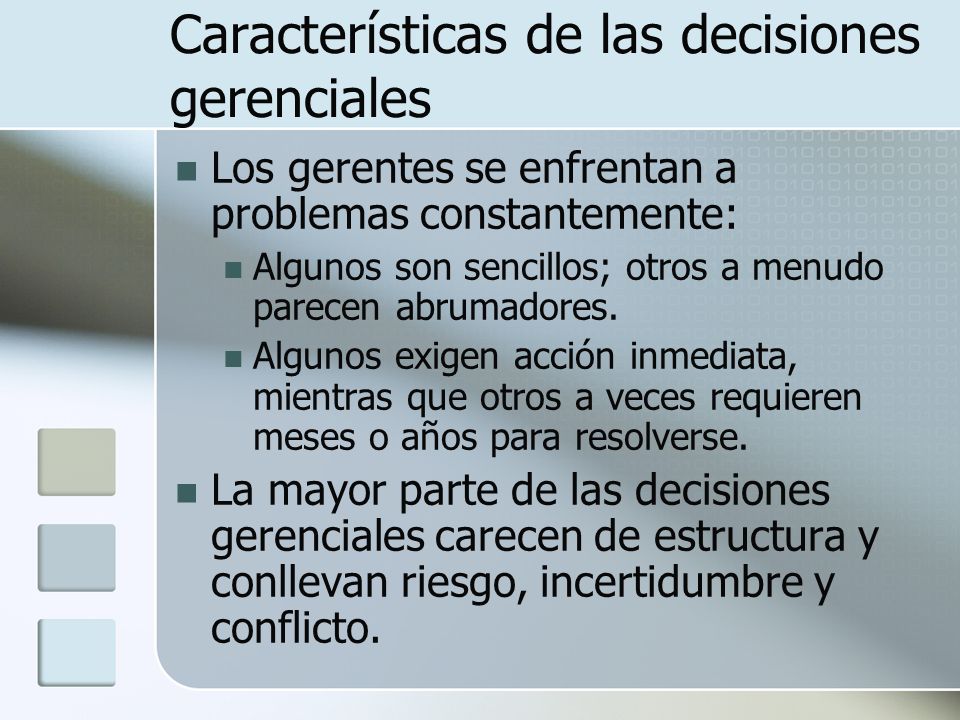 Características de las decisiones gerenciales

Los gerentes se enfrentan a problemas constantemente:

Algunos son sencillos; otros a menudo parecen abrumadores.

Algunos exigen acción inmediata, mientras que otros a veces requieren meses o años para resolverse.

La mayor parte de las decisiones gerenciales carecen de estructura y conllevan riesgo, incertidumbre y conflicto.